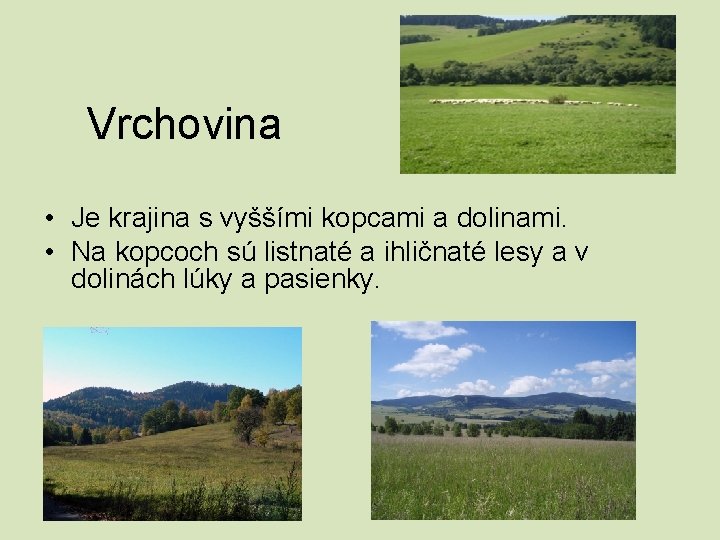 Vrchovina

• Je krajina s vyššími kopcami a dolinami.
• Na kopcoch sú listnaté a ihličnaté lesy a v dolinách lúky a pasienky.